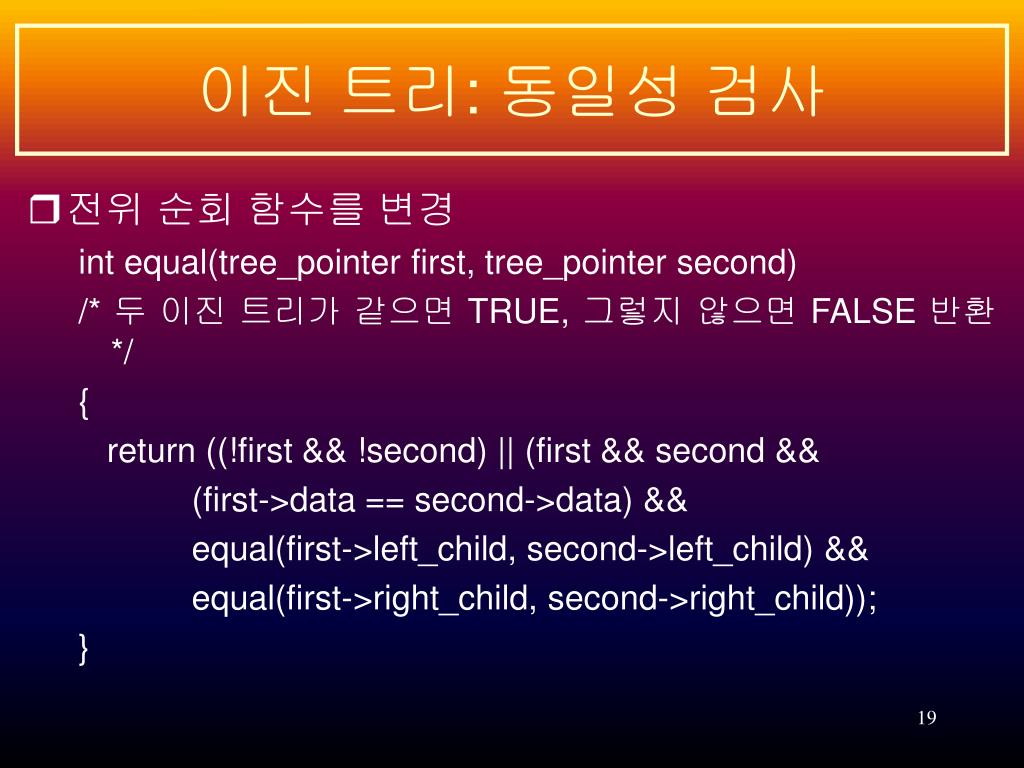 이진 트리: 동일성 검사

❒ 전위 순회 함수를 변경

int equal(tree_pointer first, tree_pointer second)
/* 두 이진 트리가 같으면 TRUE, 그렇지 않으면 FALSE 반환 */
{
return ((!first && !second) || (first && second &&
(first->data == second->data) &&
equal(first->left_child, second->left_child) &&
equal(first->right_child, second->right_child));
}

19